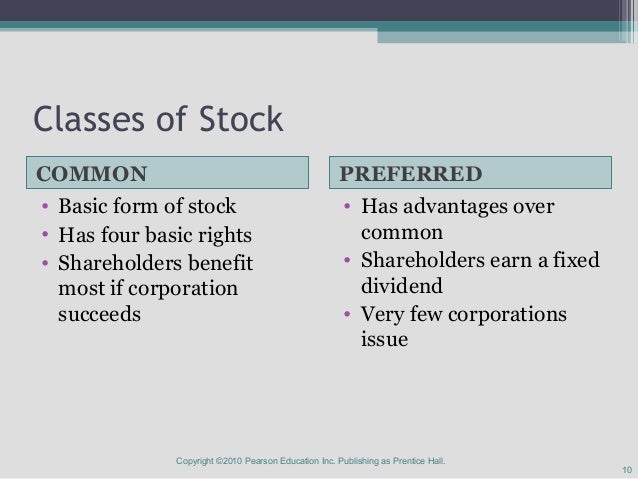 Classes of Stock

COMMON

• Basic form of stock
• Has four basic rights
• Shareholders benefit most if corporation succeeds

PREFERRED

• Has advantages over common
• Shareholders earn a fixed dividend
• Very few corporations issue

Copyright ©2010 Pearson Education Inc. Publishing as Prentice Hall.

10